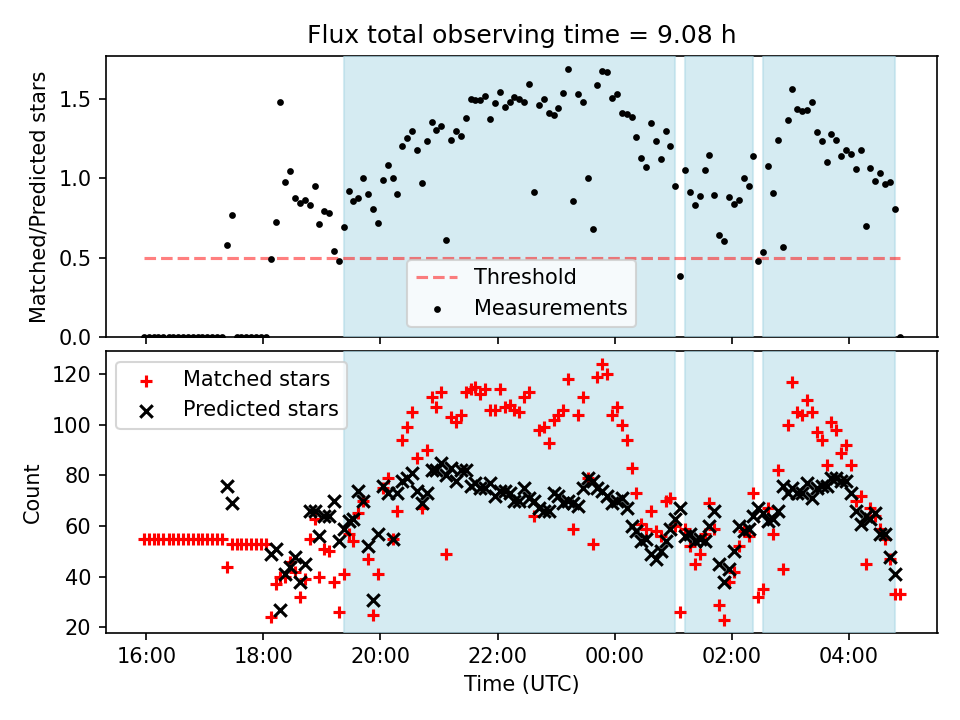 Flux total observing time = 9.08 h

Matched/Predicted stars

1.5
1.0
0.5
0.0

Threshold
Measurements

Count

120
100
80
60
40
20

Matched stars
Predicted stars

16:00
18:00
20:00
22:00
00:00
02:00
04:00

Time (UTC)